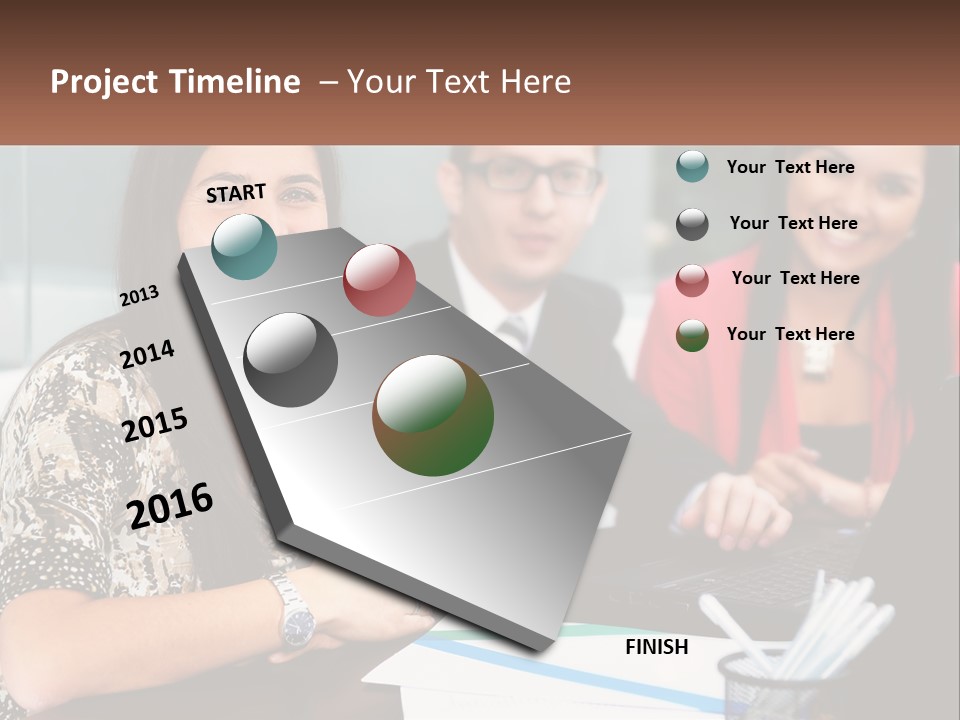 Project Timeline – Your Text Here

START

2013

2014

2015

2016

FINISH

Your Text Here

Your Text Here

Your Text Here

Your Text Here